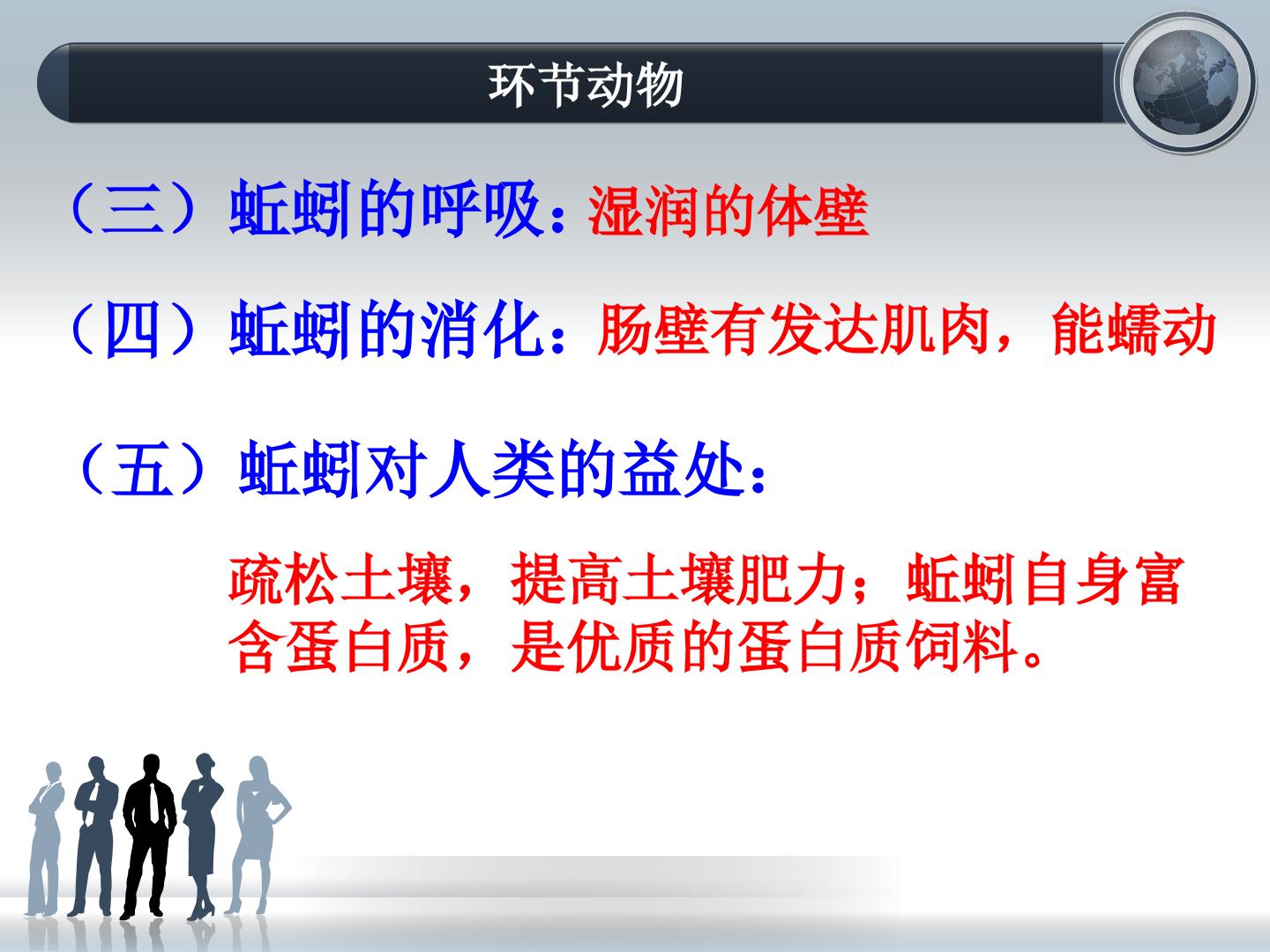 环节动物

（三）蚯蚓的呼吸：湿润的体壁

（四）蚯蚓的消化：肠壁有发达肌肉，能蠕动

（五）蚯蚓对人类的益处：

疏松土壤，提高土壤肥力；蚯蚓自身富含蛋白质，是优质的蛋白质饲料。